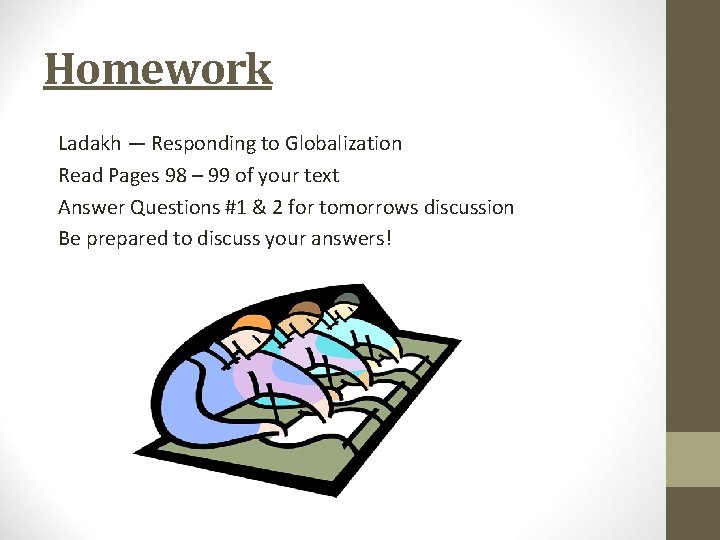 Homework

Ladakh — Responding to Globalization
Read Pages 98 – 99 of your text
Answer Questions #1 & 2 for tomorrows discussion
Be prepared to discuss your answers!